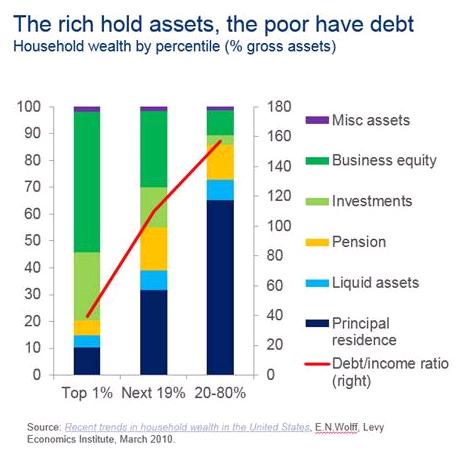 The rich hold assets, the poor have debt
Household wealth by percentile (% gross assets)

100
90
80
70
60
50
40
30
20
10
0

180
160
140
120
100
80
60
40
20
0

Top 1%
Next 19%
20-80%

Misc assets
Business equity
Investments
Pension
Liquid assets
Principal residence
Debt/income ratio (right)

Source: Recent trends in household wealth in the United States, E.N.Wolff, Levy Economics Institute, March 2010.